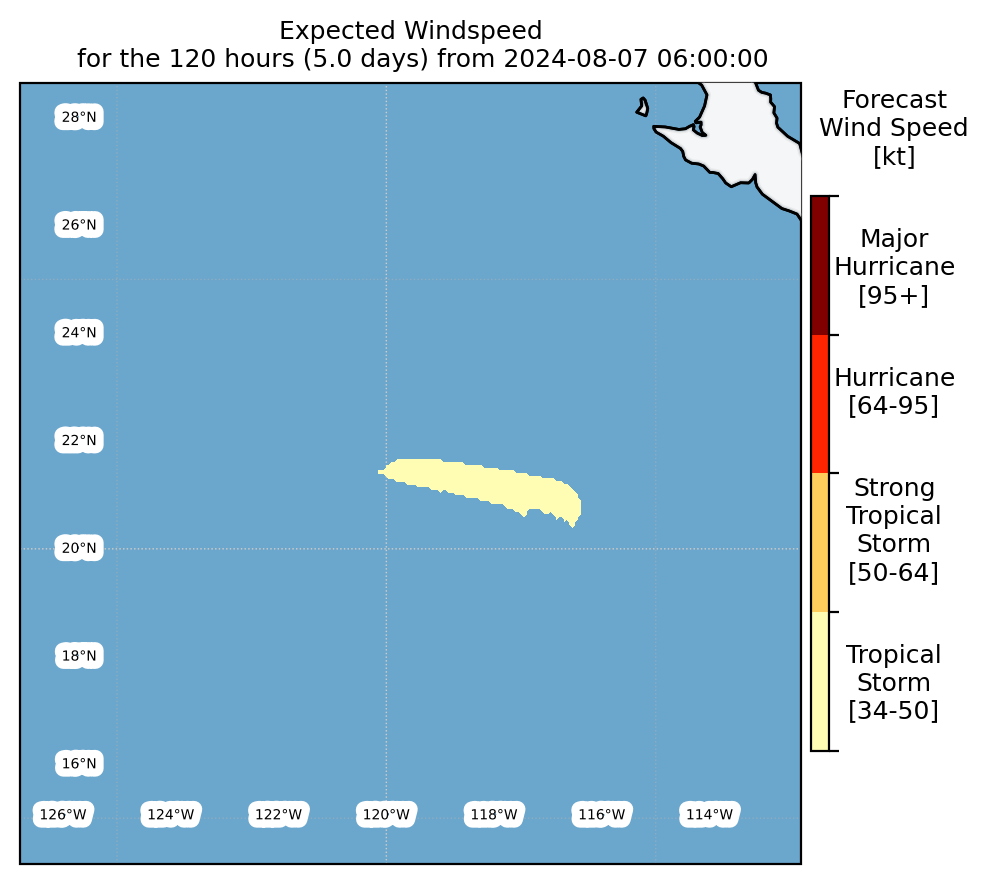 Expected Windspeed
for the 120 hours (5.0 days) from 2024-08-07 06:00:00

28°N
26°N
24°N
22°N
20°N
18°N
16°N

126°W 124°W 122°W 120°W 118°W 116°W 114°W

Forecast
Wind Speed
[kt]

Major
Hurricane
[95+]

Hurricane
[64-95]

Strong
Tropical
Storm
[50-64]

Tropical
Storm
[34-50]